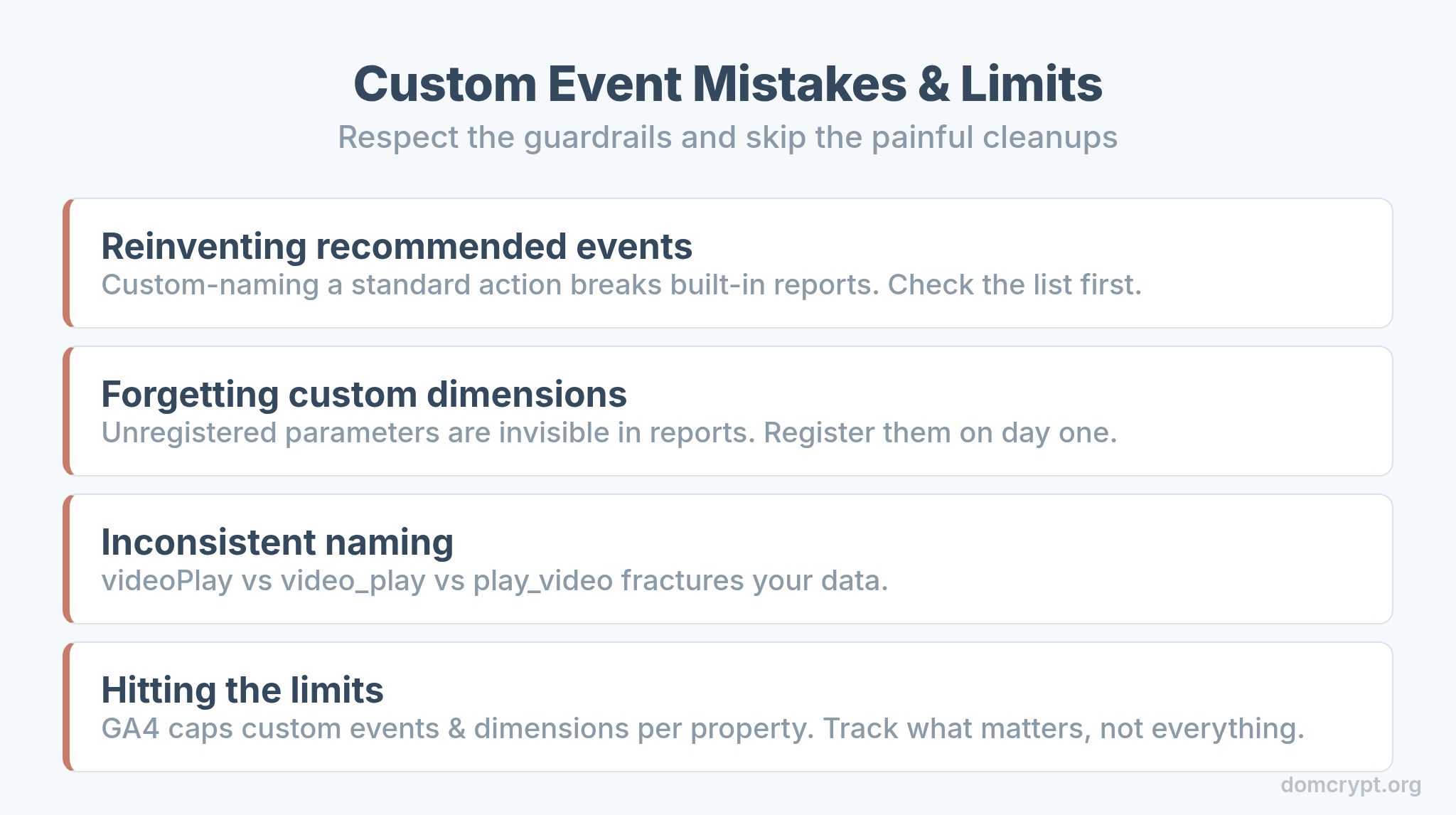 Custom Event Mistakes & Limits
Respect the guardrails and skip the painful cleanups

Reinventing recommended events
Custom-naming a standard action breaks built-in reports. Check the list first.

Forgetting custom dimensions
Unregistered parameters are invisible in reports. Register them on day one.

Inconsistent naming
videoPlay vs video_play vs play_video fractures your data.

Hitting the limits
GA4 caps custom events & dimensions per property. Track what matters, not everything.

domcrypt.org